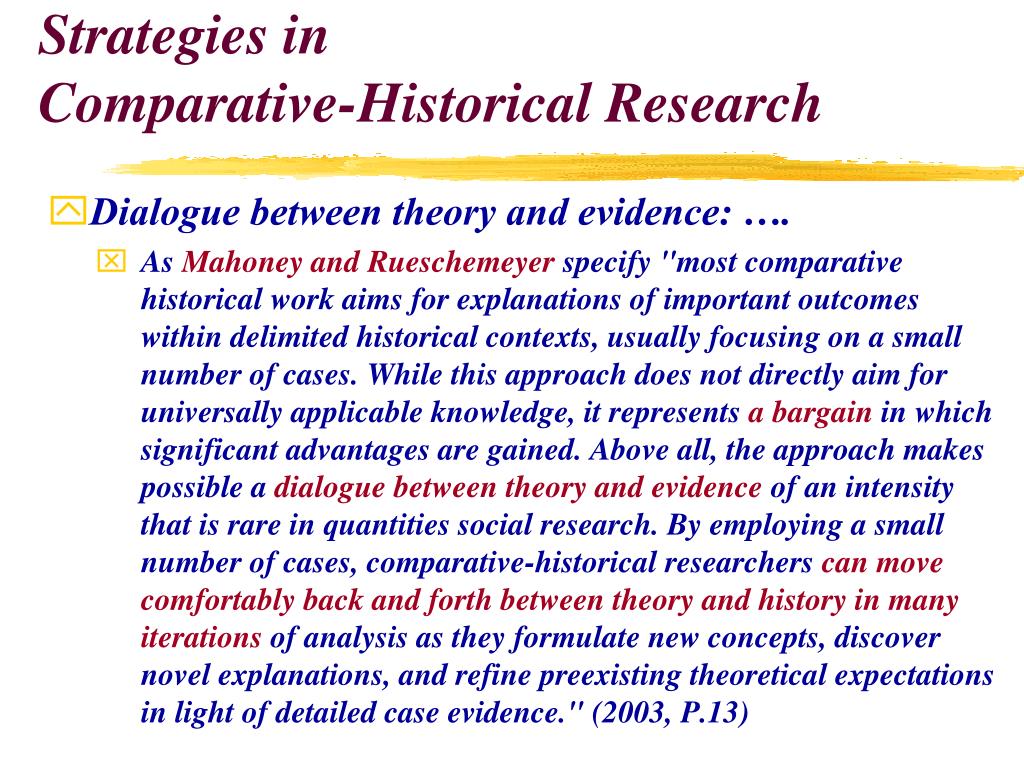 Strategies in
Comparative-Historical Research

Dialogue between theory and evidence: ….

As Mahoney and Rueschemeyer specify "most comparative historical work aims for explanations of important outcomes within delimited historical contexts, usually focusing on a small number of cases. While this approach does not directly aim for universally applicable knowledge, it represents a bargain in which significant advantages are gained. Above all, the approach makes possible a dialogue between theory and evidence of an intensity that is rare in quantities social research. By employing a small number of cases, comparative-historical researchers can move comfortably back and forth between theory and history in many iterations of analysis as they formulate new concepts, discover novel explanations, and refine preexisting theoretical expectations in light of detailed case evidence." (2003, P.13)